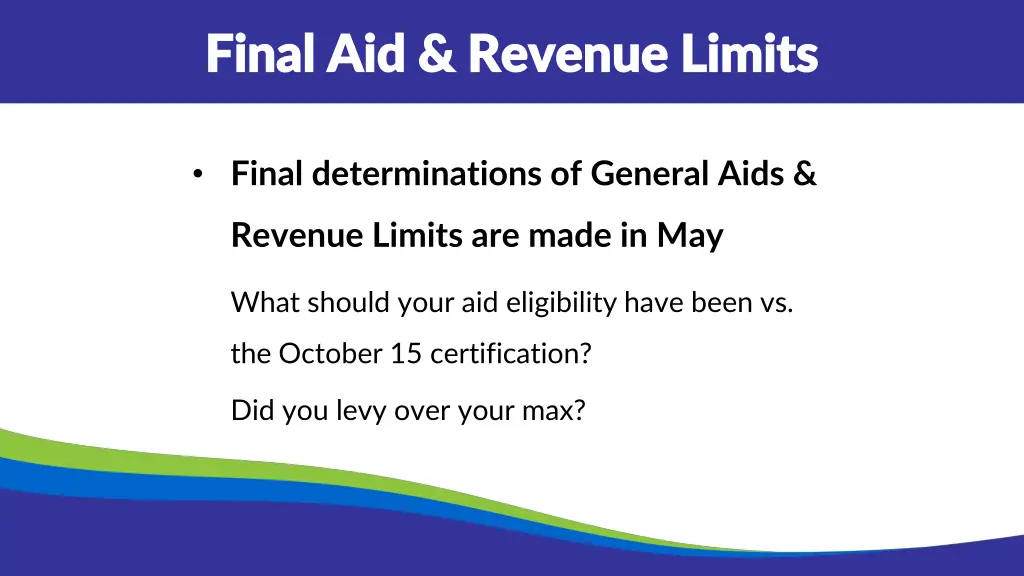 Final Aid & Revenue Limits

• Final determinations of General Aids & Revenue Limits are made in May

What should your aid eligibility have been vs. the October 15 certification?

Did you levy over your max?